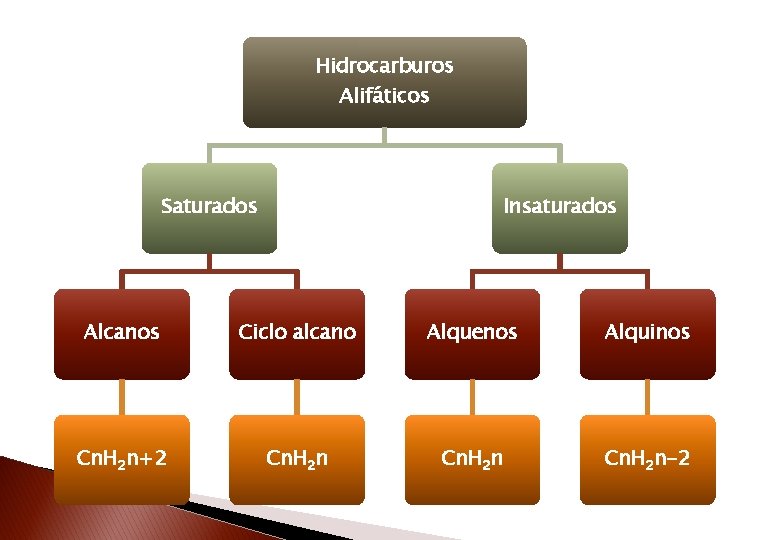 Hidrocarburos Alifáticos

Saturados

Insaturados

Alcanos

Ciclo alcano

Alquenos

Alquinos

$CnH_2n+2$

$CnH_2n$

$CnH_2n$

$CnH_2n-2$